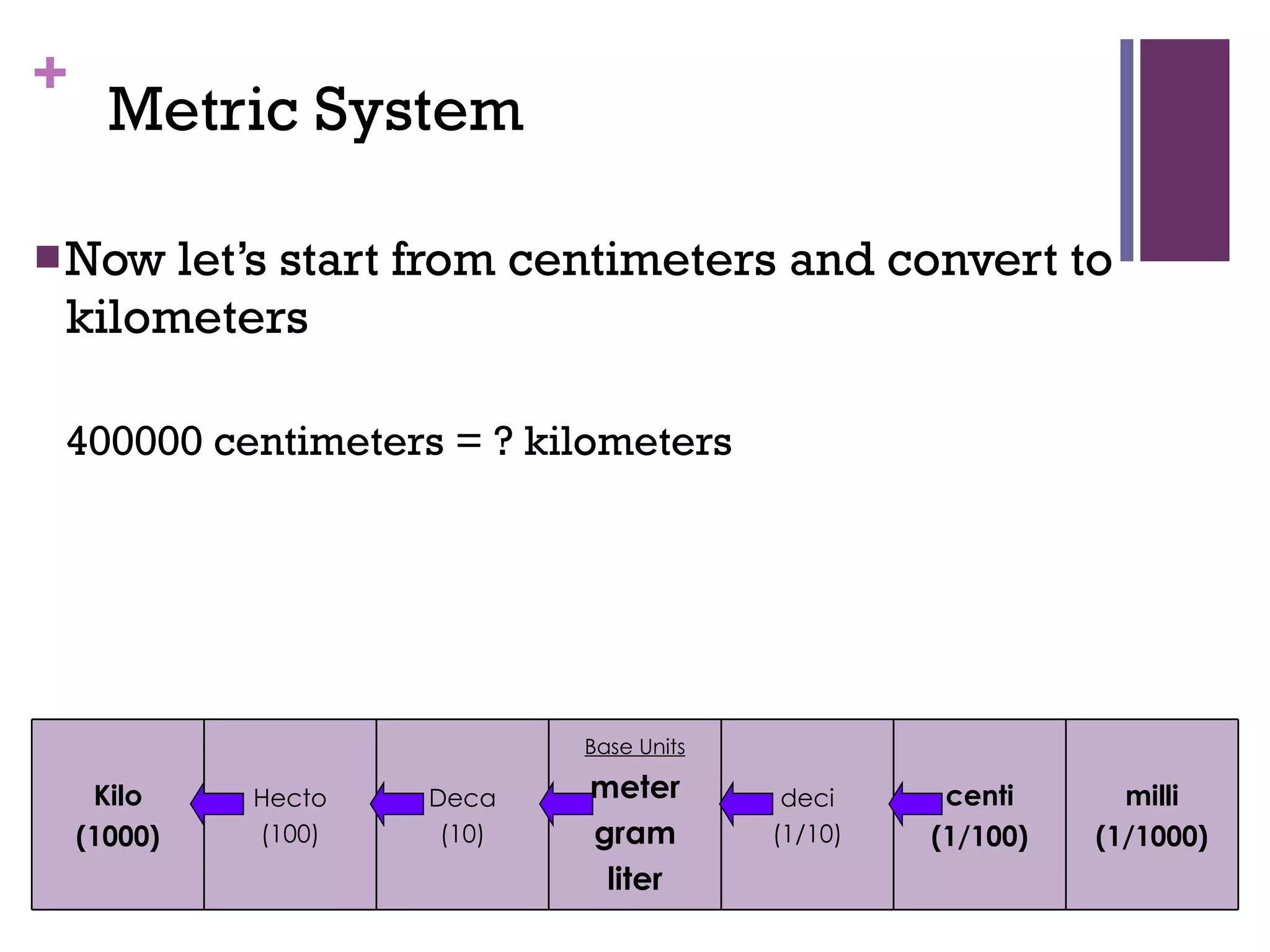 +

Metric System

Now let's start from centimeters and convert to kilometers

400000 centimeters = ? kilometers

| Kilo (1000) | Hecto (100) | Deca (10) | Base Units meter gram liter | deci (1/10) | centi (1/100) | milli (1/1000) |
|---|---|---|---|---|---|---|